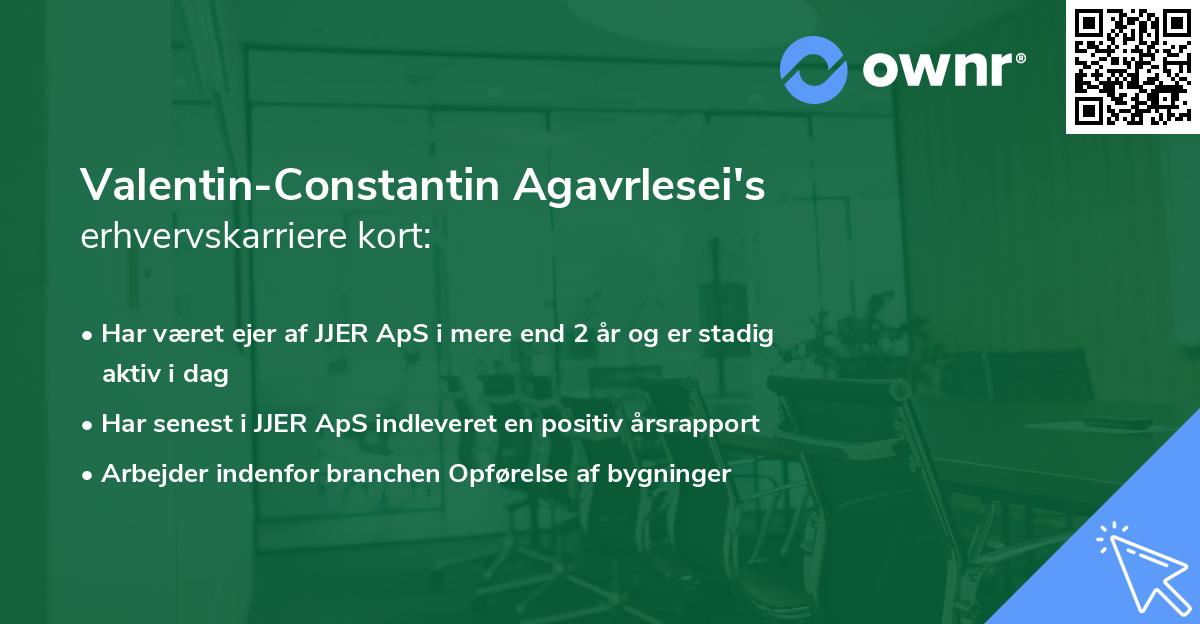 ownr®

Valentin-Constantin Agavrlesei's erhvervskarriere kort:

• Har været ejer af JJER ApS i mere end 2 år og er stadig aktiv i dag
• Har senest i JJER ApS indleveret en positiv årsrapport
• Arbejder indenfor branchen Opførelse af bygninger